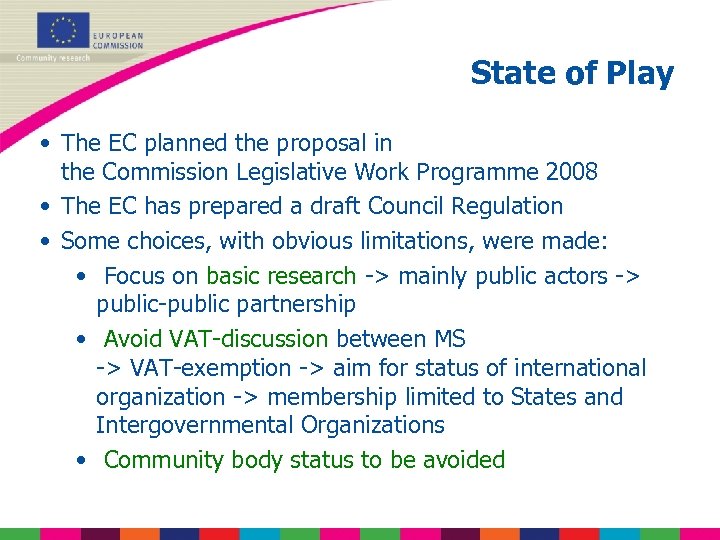 EUROPEAN COMMISSION
Community research

State of Play

• The EC planned the proposal in the Commission Legislative Work Programme 2008
• The EC has prepared a draft Council Regulation
• Some choices, with obvious limitations, were made:
• Focus on basic research -> mainly public actors -> public-public partnership
• Avoid VAT-discussion between MS -> VAT-exemption -> aim for status of international organization -> membership limited to States and Intergovernmental Organizations
• Community body status to be avoided